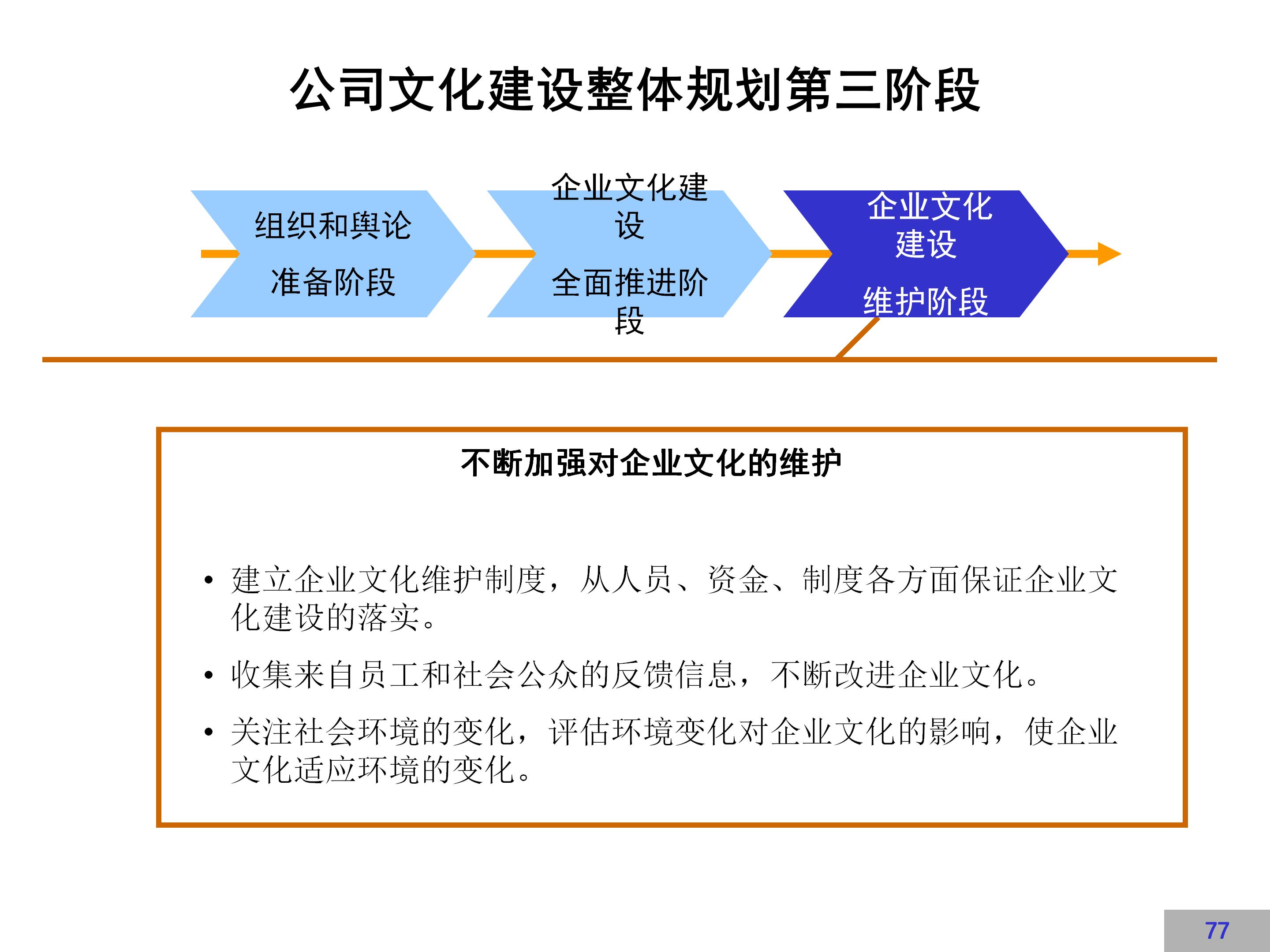 公司文化建设整体规划第三阶段

组织和舆论
准备阶段

企业文化建设
全面推进阶段

企业文化建设
维护阶段

不断加强对企业文化的维护

• 建立企业文化维护制度，从人员、资金、制度各方面保证企业文化建设的落实。

• 收集来自员工和社会公众的反馈信息，不断改进企业文化。

• 关注社会环境的变化，评估环境变化对企业文化的影响，使企业文化适应环境的变化。

77